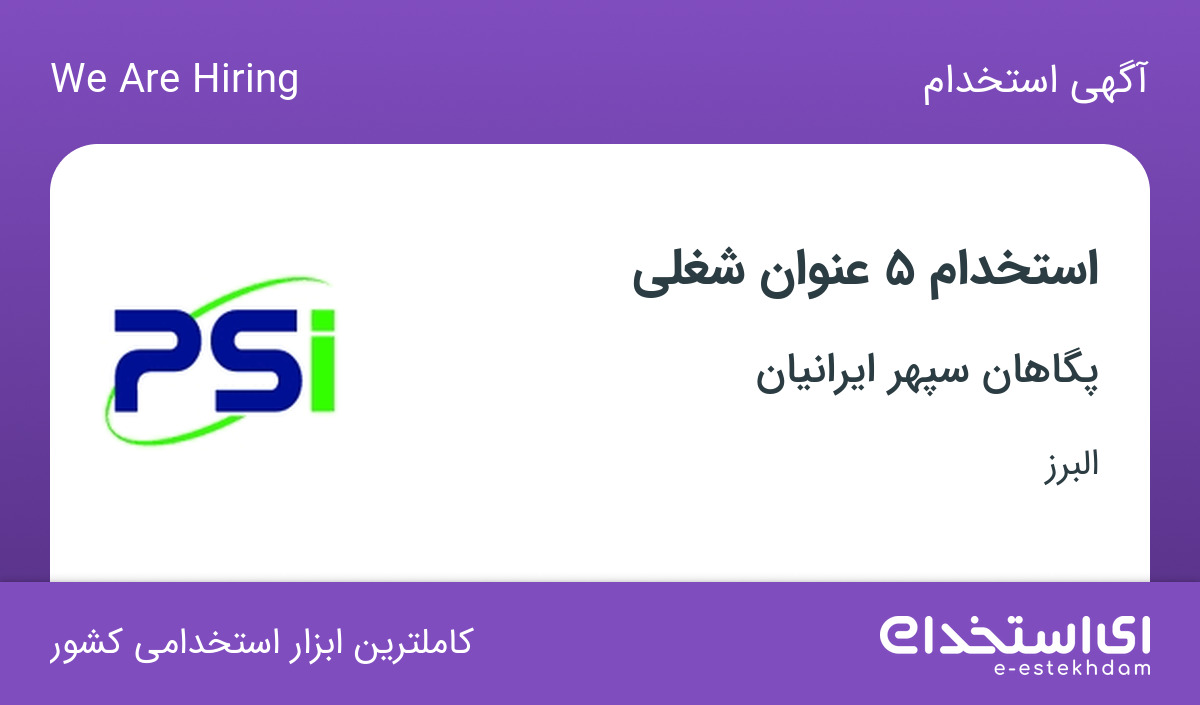 آگهی استخدام

We Are Hiring

استخدام ۵ عنوان شغلی

پگاهان سپهر ایرانیان

البرز

PSi

کاملترین ابزار استخدامی کشور

ای استخدام
e-estekhdam